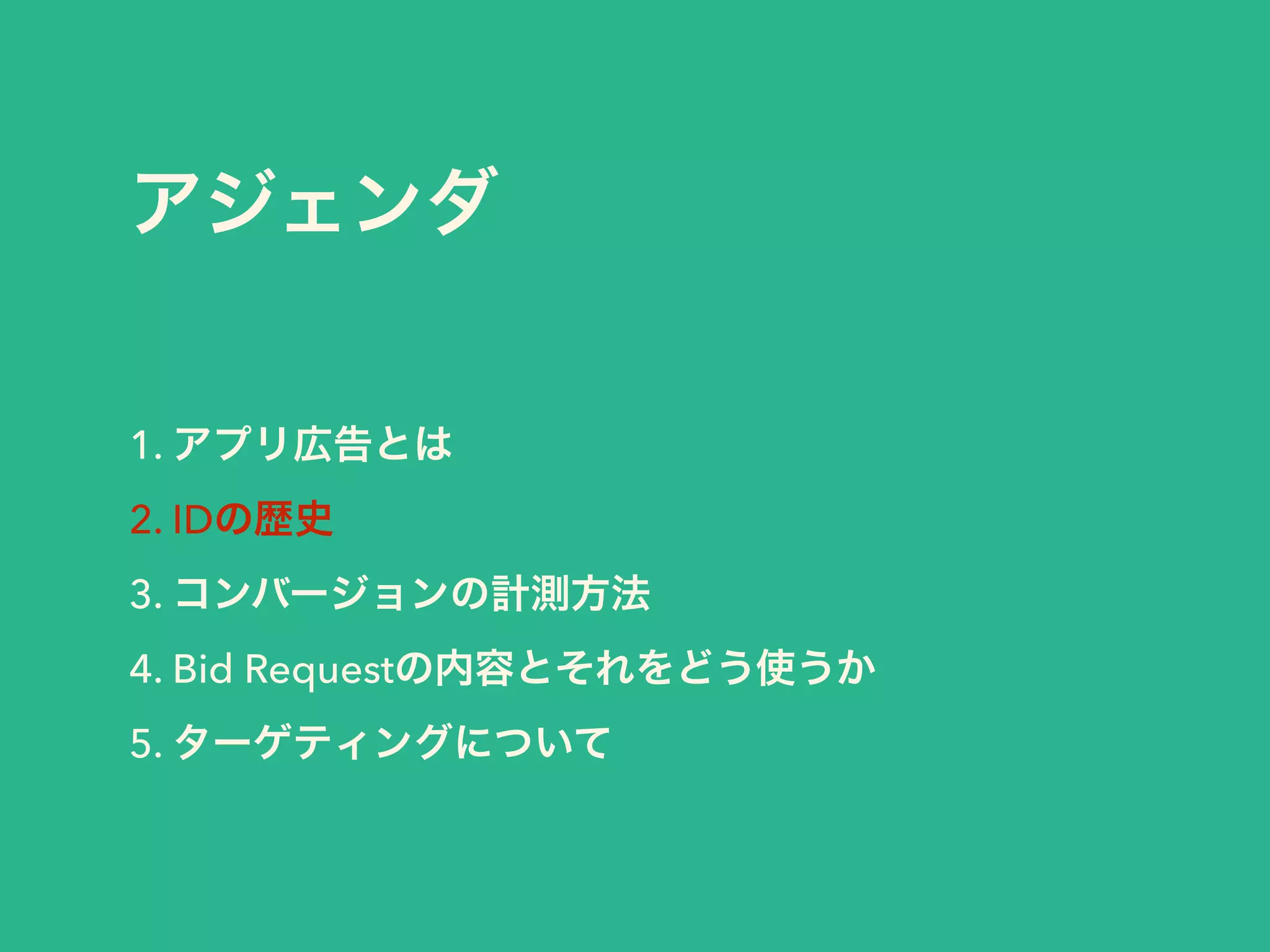 アジェンダ

1. アプリ広告とは
2. IDの歴史
3. コンバージョンの計測方法
4. Bid Requestの内容とそれをどう使うか
5. ターゲティングについて